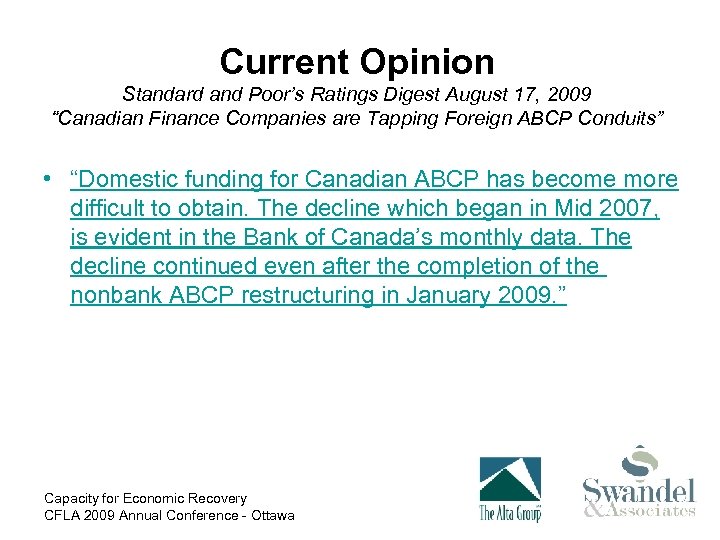 Current Opinion
Standard and Poor's Ratings Digest August 17, 2009
"Canadian Finance Companies are Tapping Foreign ABCP Conduits"

• "Domestic funding for Canadian ABCP has become more difficult to obtain. The decline which began in Mid 2007, is evident in the Bank of Canada's monthly data. The decline continued even after the completion of the nonbank ABCP restructuring in January 2009."

Capacity for Economic Recovery
CFLA 2009 Annual Conference - Ottawa

The Alta Group

Swandel & Associates